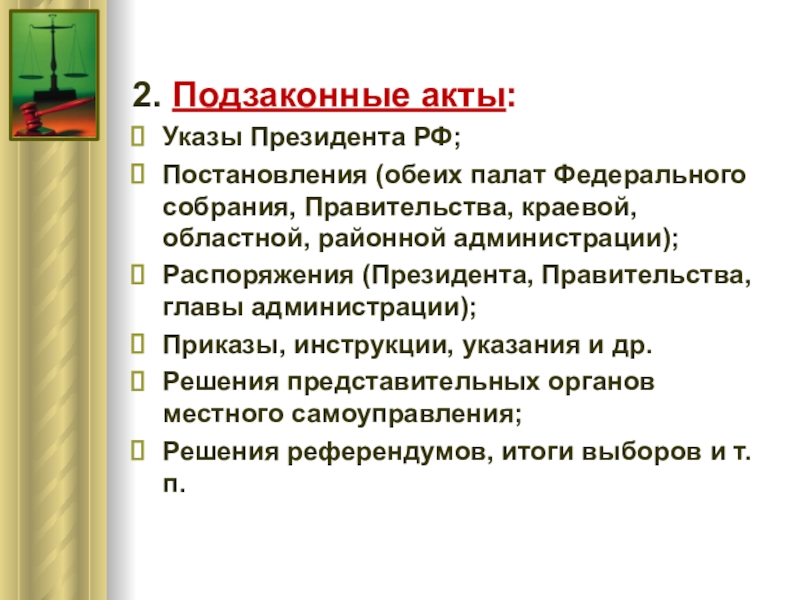 2. Подзаконные акты:

Указы Президента РФ;

Постановления (обеих палат Федерального собрания, Правительства, краевой, областной, районной администрации);

Распоряжения (Президента, Правительства, главы администрации);

Приказы, инструкции, указания и др.

Решения представительных органов местного самоуправления;

Решения референдумов, итоги выборов и т. п.